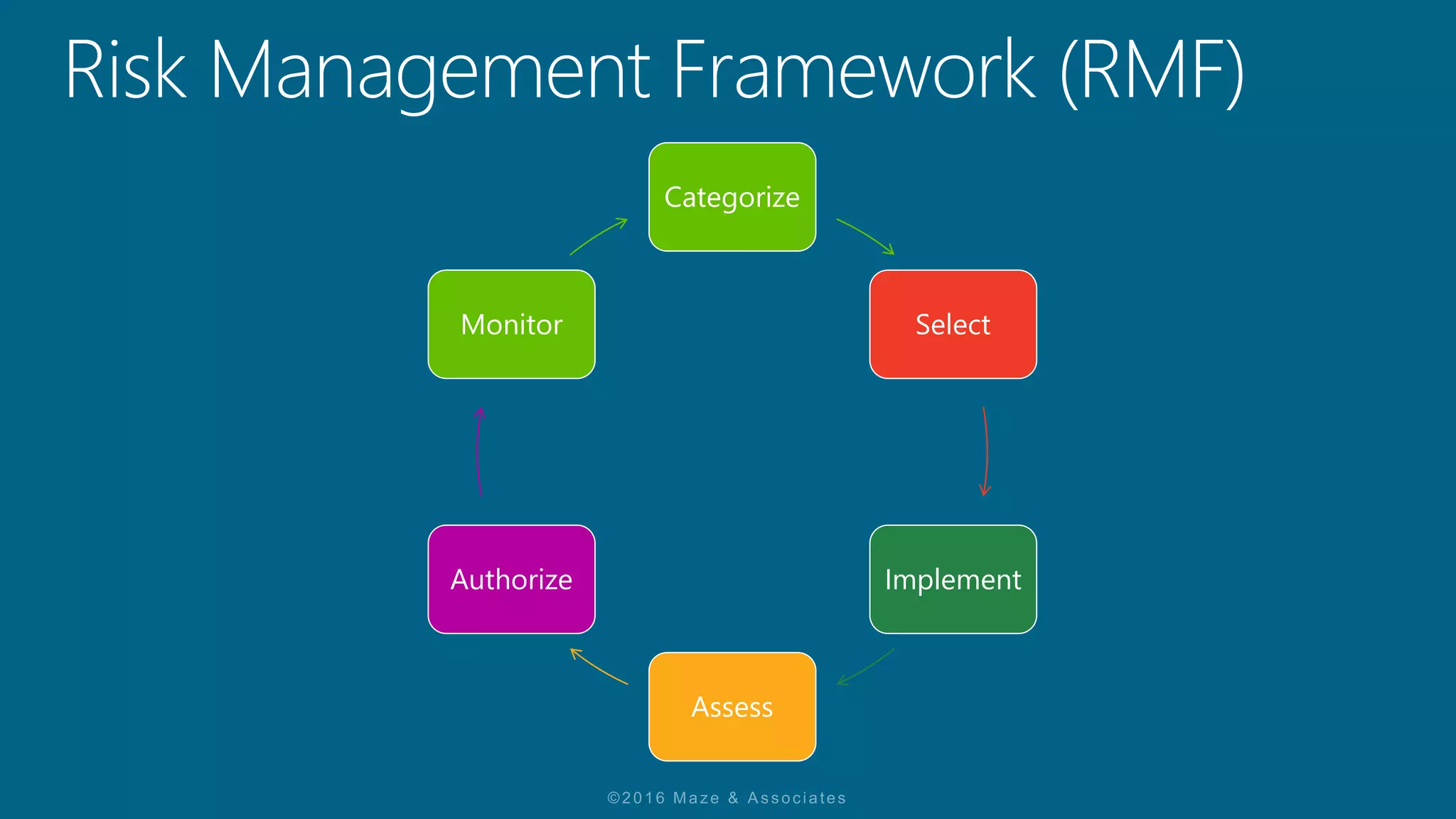 Risk Management Framework (RMF)

Categorize

Select

Implement

Assess

Authorize

Monitor

©2016 Maze & Associates